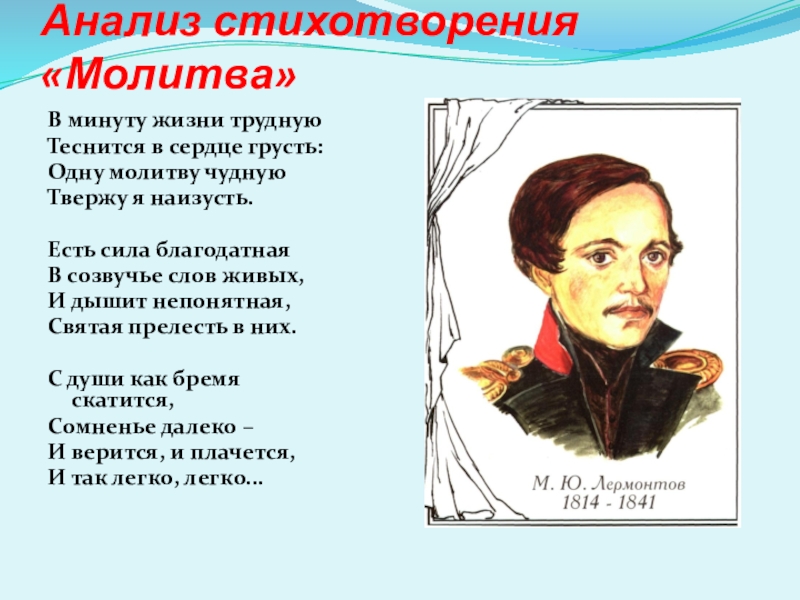 Анализ стихотворения «Молитва»

В минуту жизни трудную
Теснится в сердце грусть:
Одну молитву чудную
Твержу я наизусть.

Есть сила благодатная
В созвучье слов живых,
И дышит непонятная,
Святая прелесть в них.

С души как бремя скатится,
Сомненье далеко –
И верится, и плачется,
И так легко, легко...

М. Ю. Лермонтов
1814 - 1841